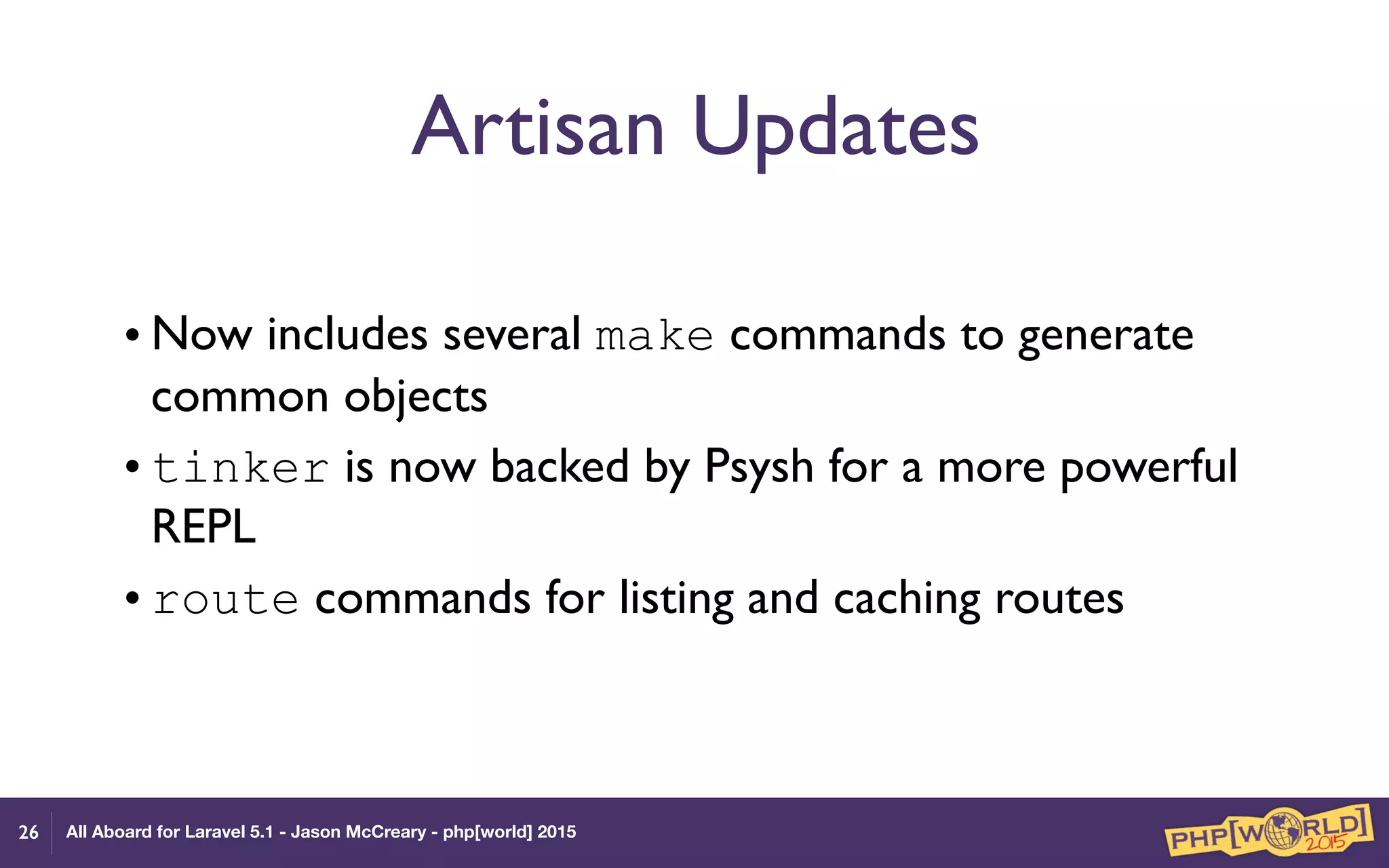 Artisan Updates

• Now includes several make commands to generate common objects

• tinker is now backed by Psysh for a more powerful REPL

• route commands for listing and caching routes

26 All Aboard for Laravel 5.1 - Jason McCreary - php[world] 2015

PHP[WORLD] 2015